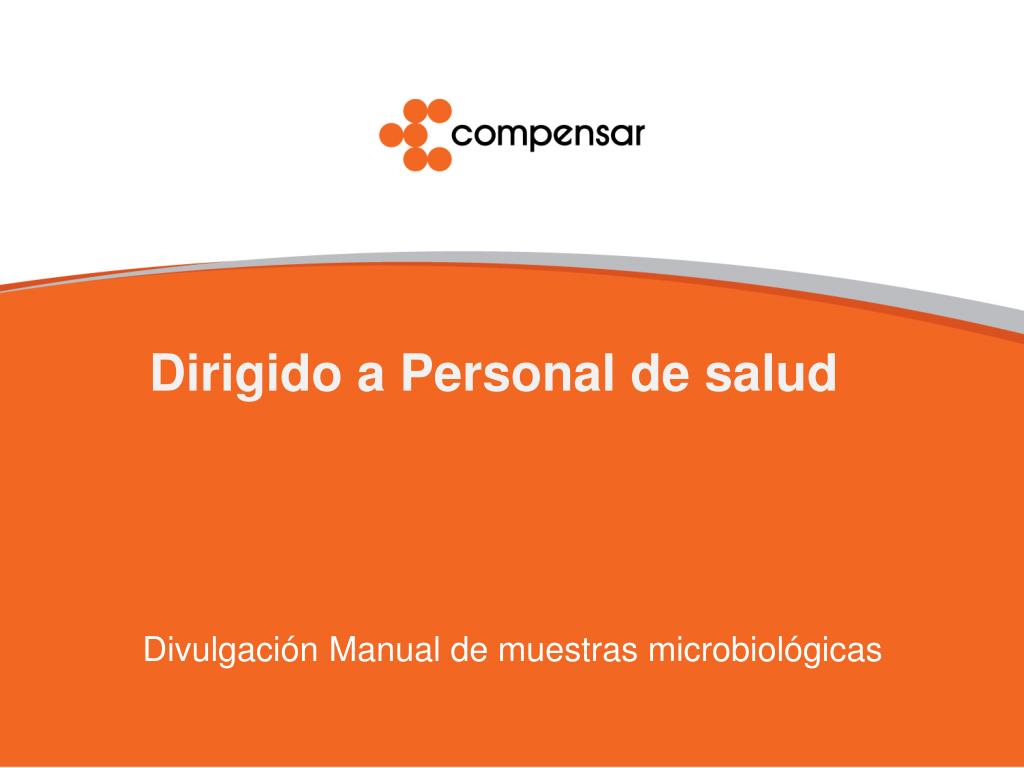 compensar

Dirigido a Personal de salud

Divulgación Manual de muestras microbiológicas